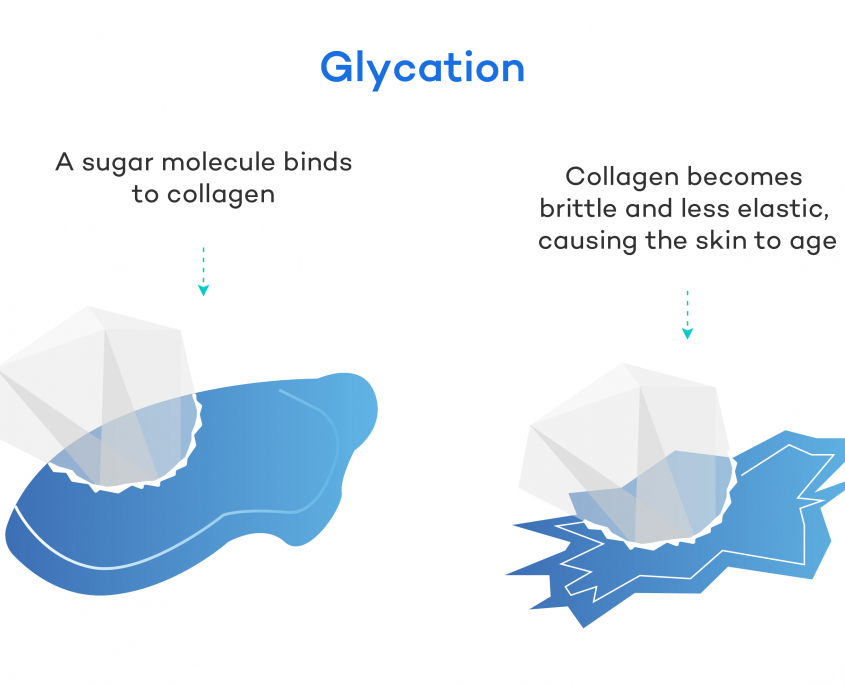 Glycation

A sugar molecule binds to collagen

Collagen becomes brittle and less elastic, causing the skin to age